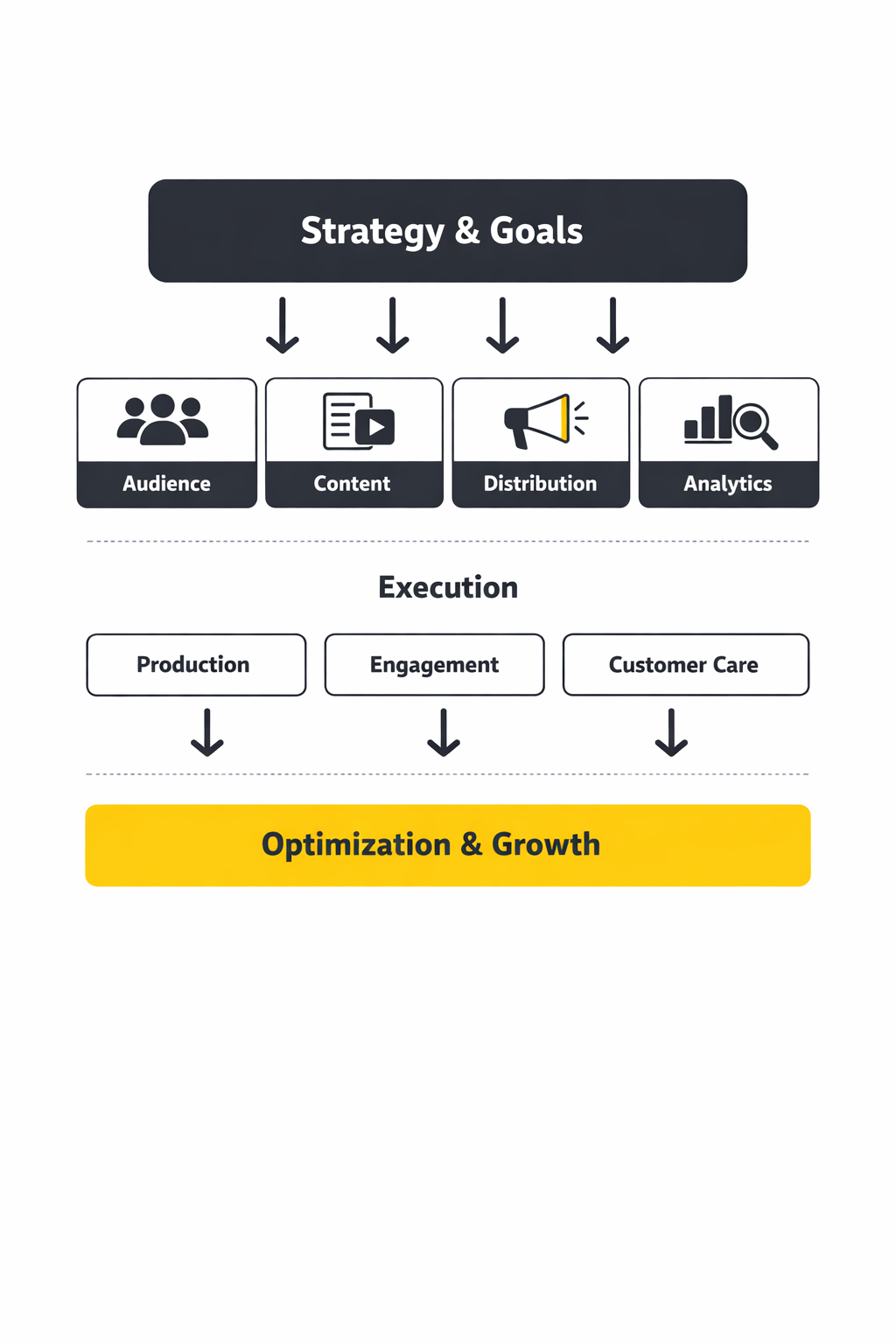 Strategy & Goals

Audience

Content

Distribution

Analytics

Execution

Production

Engagement

Customer Care

Optimization & Growth